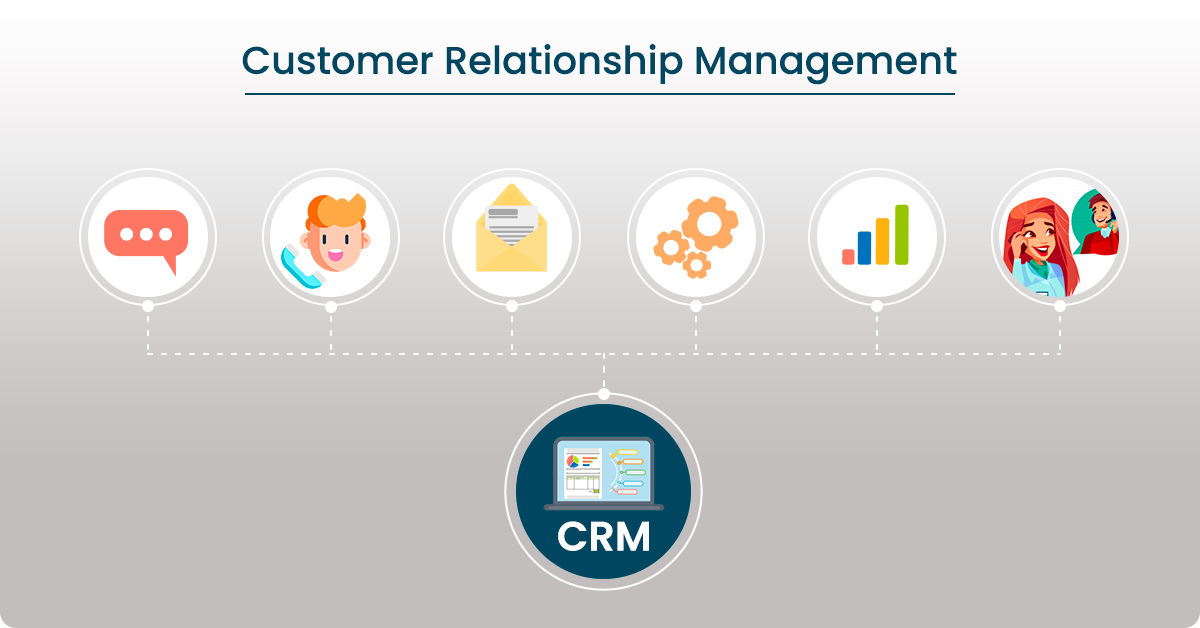 Customer Relationship Management

CRM